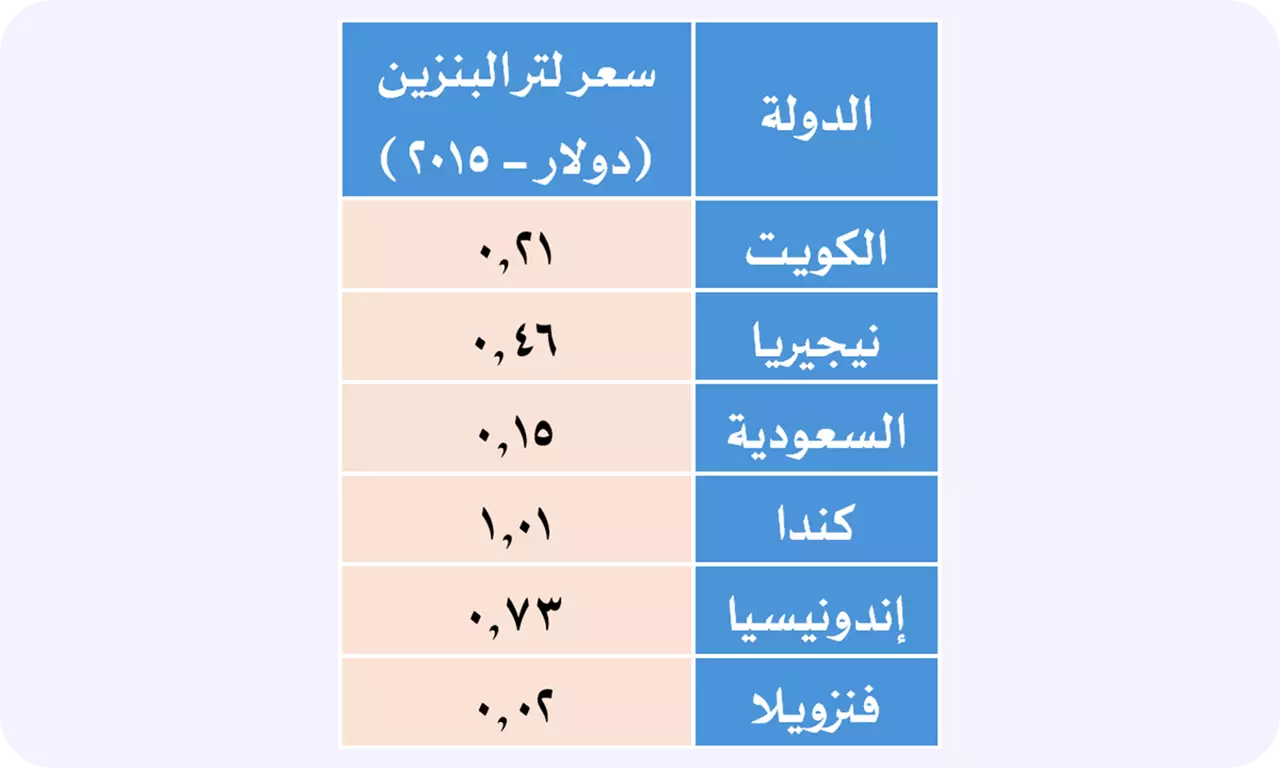 | الدولة | سعر لتر البنزين (دولار - ٢٠١٥) |
|---|---|
| الكويت | ٠,٢١ |
| نيجيريا | ٠,٤٦ |
| السعودية | ٠,١٥ |
| كندا | ١,٠١ |
| إندونيسيا | ٠,٧٣ |
| فنزويلا | ٠,٠٢ |